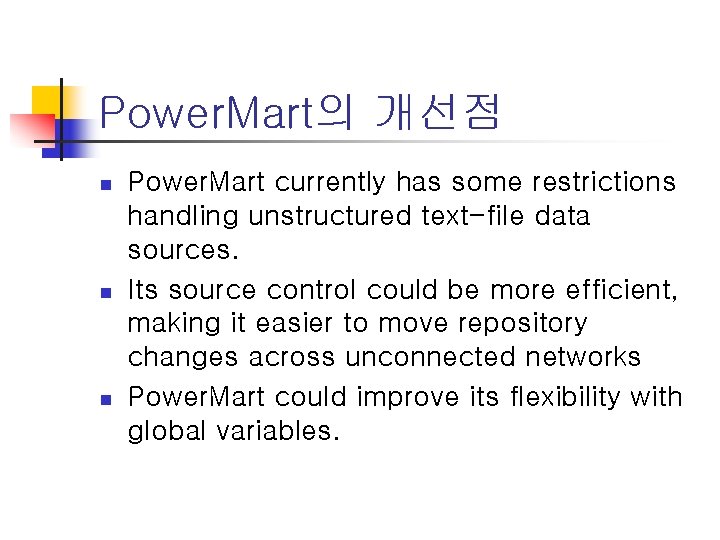 PowerMart의 개선점

- PowerMart currently has some restrictions handling unstructured text-file data sources.
- Its source control could be more efficient, making it easier to move repository changes across unconnected networks
- PowerMart could improve its flexibility with global variables.